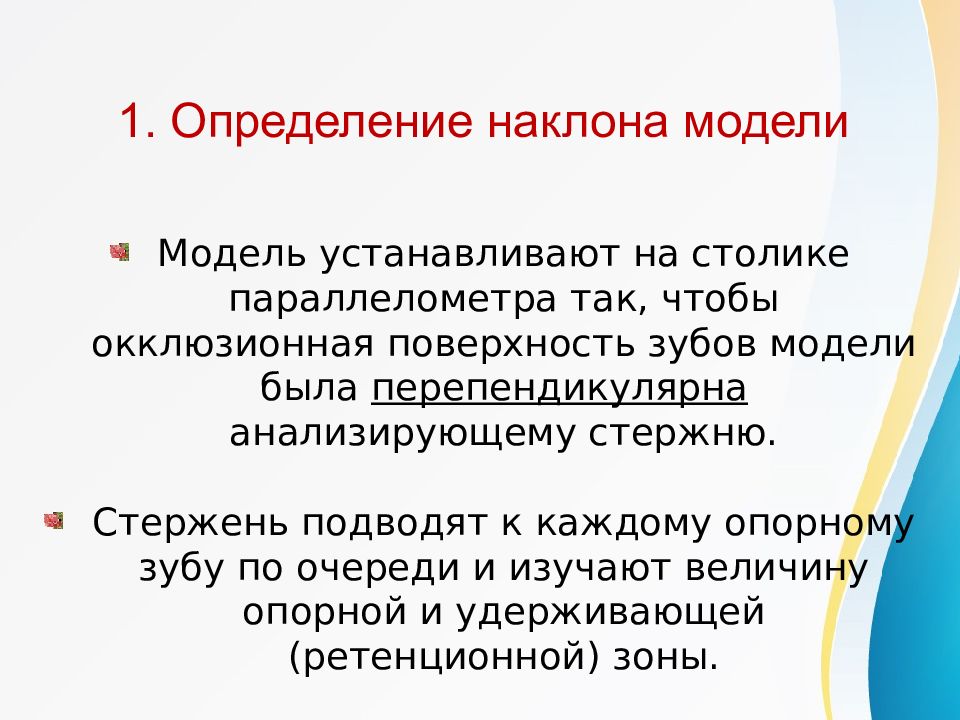 1. Определение наклона модели

Модель устанавливают на столике параллелометра так, чтобы окклюзионная поверхность зубов модели была перепендикулярна анализирующему стержню.

Стержень подводят к каждому опорному зубу по очереди и изучают величину опорной и удерживающей (ретенционной) зоны.